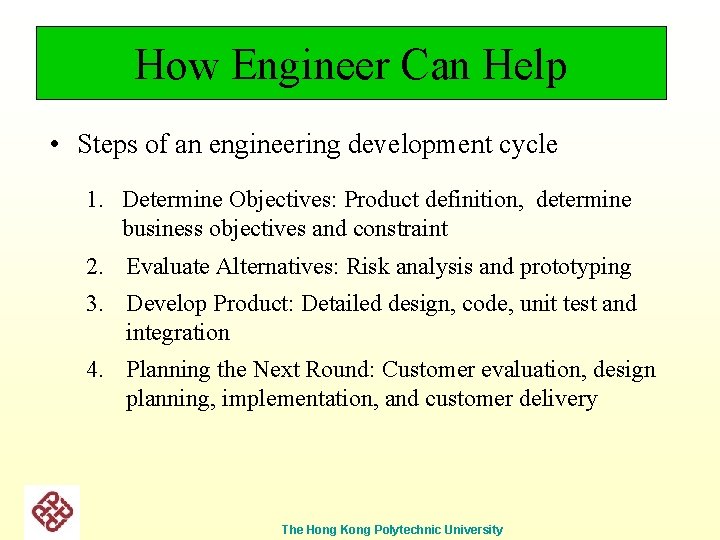 How Engineer Can Help

• Steps of an engineering development cycle

1. Determine Objectives: Product definition, determine business objectives and constraint
2. Evaluate Alternatives: Risk analysis and prototyping
3. Develop Product: Detailed design, code, unit test and integration
4. Planning the Next Round: Customer evaluation, design planning, implementation, and customer delivery

The Hong Kong Polytechnic University